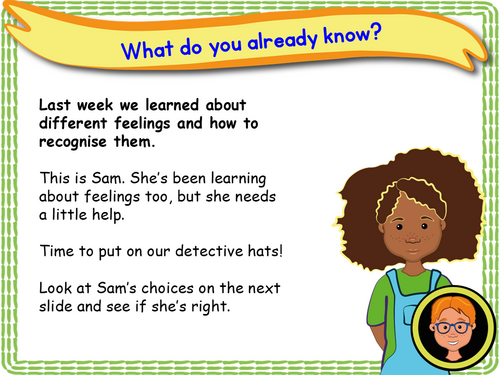 What do you already know?

Last week we learned about different feelings and how to recognise them.

This is Sam. She's been learning about feelings too, but she needs a little help.

Time to put on our detective hats!

Look at Sam's choices on the next slide and see if she's right.